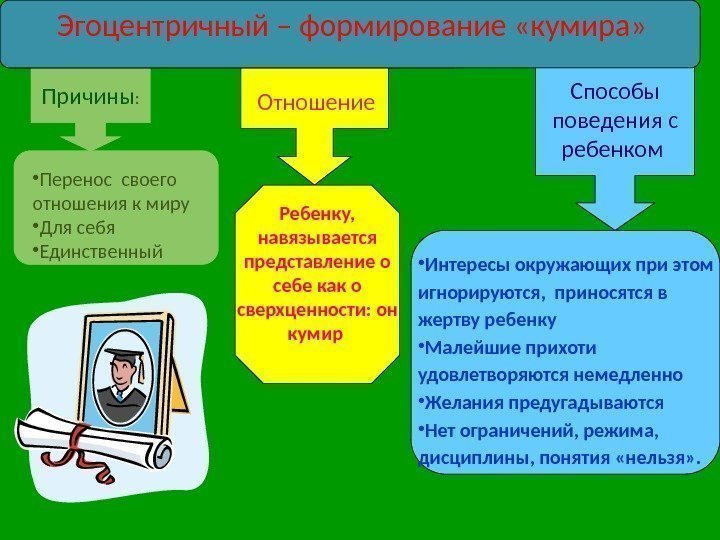 Эгоцентричный – формирование «кумира»

Причины:

•Перенос своего отношения к миру
•Для себя
•Единственный

Отношение

Ребенку, навязывается представление о себе как о сверхценности: он кумир

Способы поведения с ребенком

•Интересы окружающих при этом игнорируются, приносятся в жертву ребенку
•Малейшие прихоти удовлетворяются немедленно
•Желания предугадываются
•Нет ограничений, режима, дисциплины, понятия «нельзя».